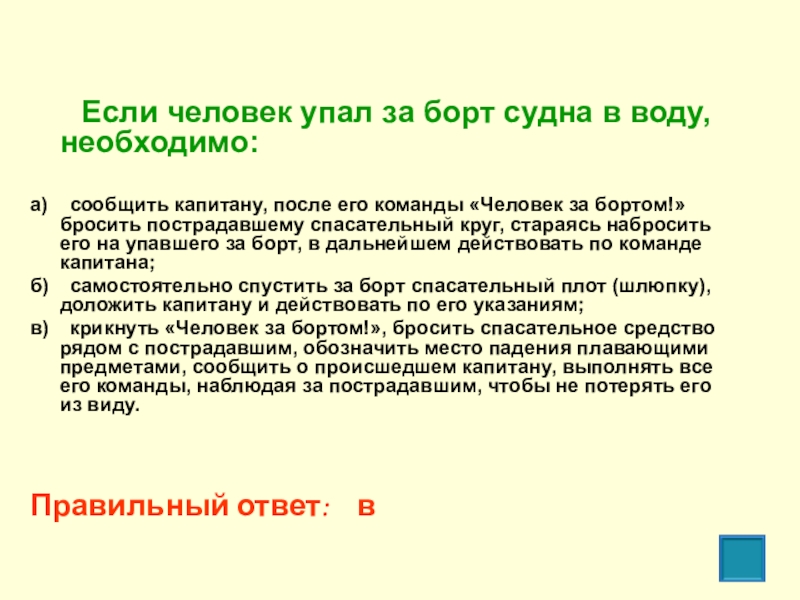 Если человек упал за борт судна в воду, необходимо:

а) сообщить капитану, после его команды «Человек за бортом!» бросить пострадавшему спасательный круг, стараясь набросить его на упавшего за борт, в дальнейшем действовать по команде капитана;

б) самостоятельно спустить за борт спасательный плот (шлюпку), доложить капитану и действовать по его указаниям;

в) крикнуть «Человек за бортом!», бросить спасательное средство рядом с пострадавшим, обозначить место падения плавающими предметами, сообщить о происшедшем капитану, выполнять все его команды, наблюдая за пострадавшим, чтобы не потерять его из виду.

Правильный ответ: в